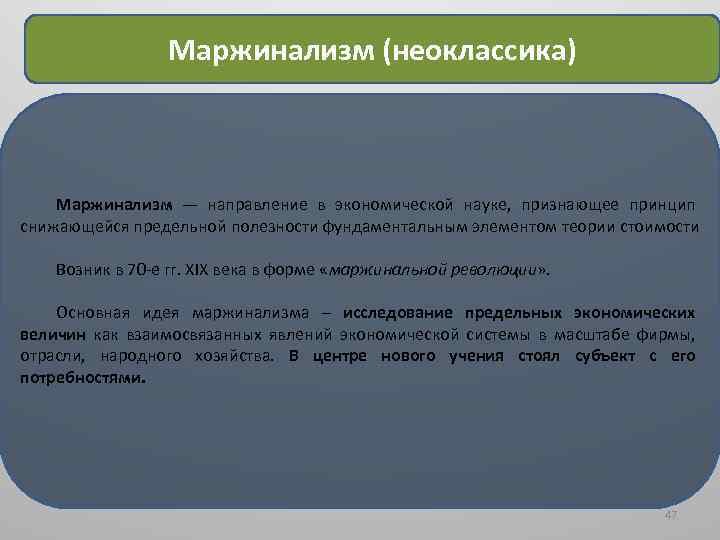 Маржинализм (неоклассика)

Маржинализм — направление в экономической науке, признающее принцип снижающейся предельной полезности фундаментальным элементом теории стоимости

Возник в 70-е гг. XIX века в форме «маржинальной революции».

Основная идея маржинализма – исследование предельных экономических величин как взаимосвязанных явлений экономической системы в масштабе фирмы, отрасли, народного хозяйства. В центре нового учения стоял субъект с его потребностями.

47